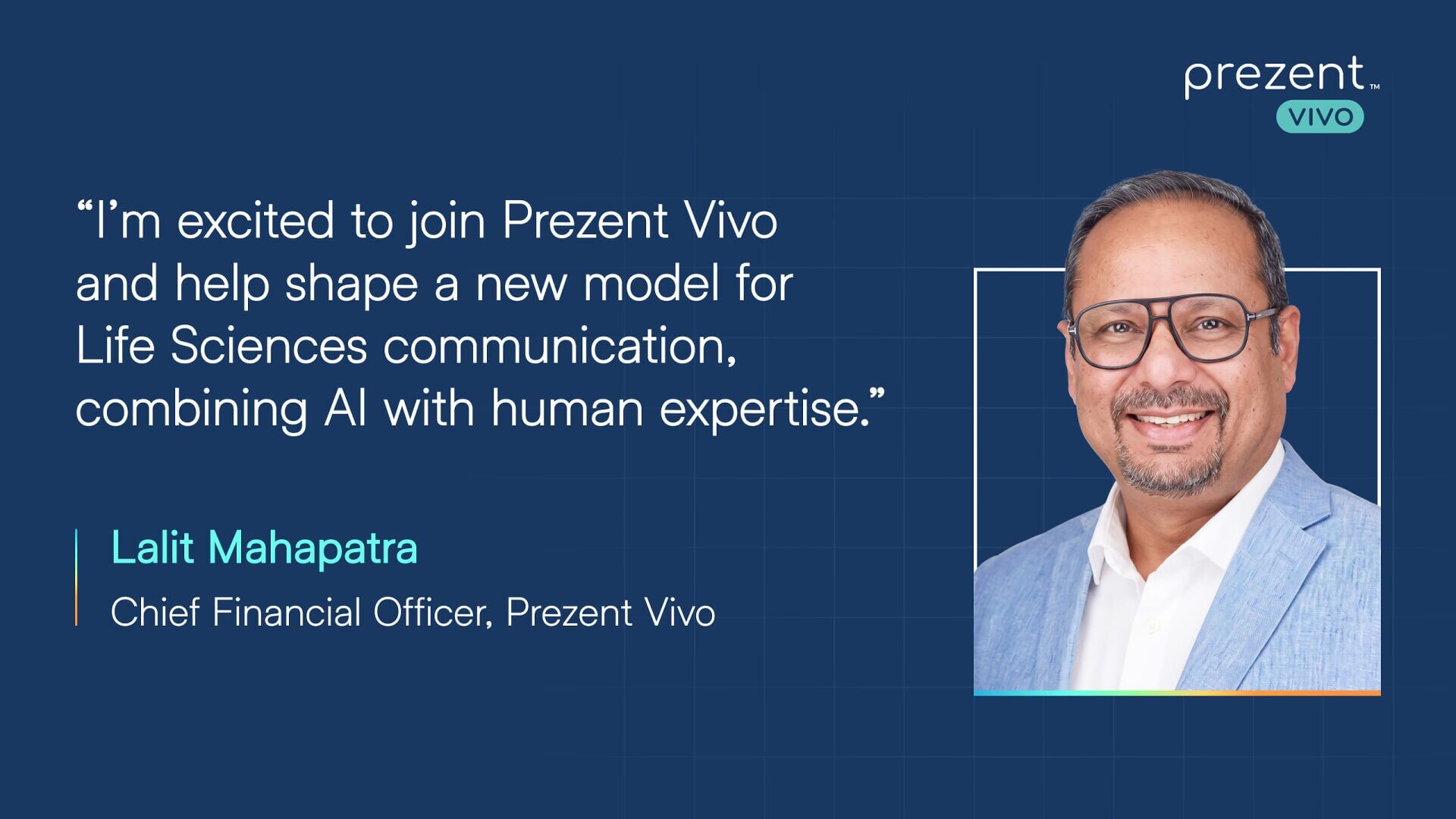 prezent™
VIVO

“I’m excited to join Prezent Vivo and help shape a new model for Life Sciences communication, combining AI with human expertise.”

Lalit Mahapatra

Chief Financial Officer, Prezent Vivo